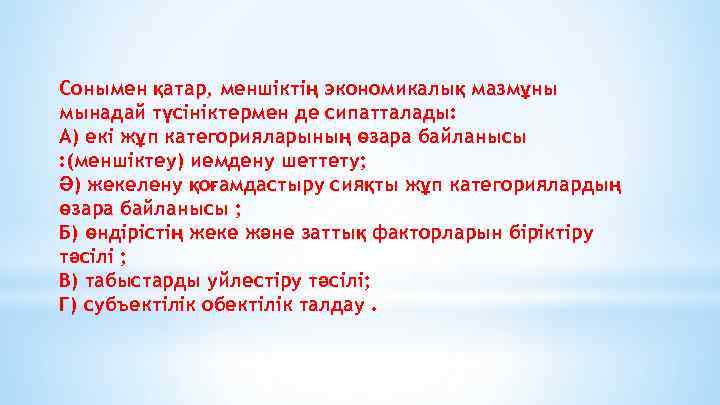 Сонымен қатар, меншіктің экономикалық мазмұны мынадай түсініктермен де сипатталады:
А) екі жұп категорияларының өзара байланысы :(меншіктеу) иемдену шеттету;
Ә) жекелену қоғамдастыру сияқты жұп категориялардың өзара байланысы ;
Б) өндірістің жеке және заттық факторларын біріктіру тәсілі ;
В) табыстарды уйлестіру тәсілі;
Г) субъектілік обектілік талдау .